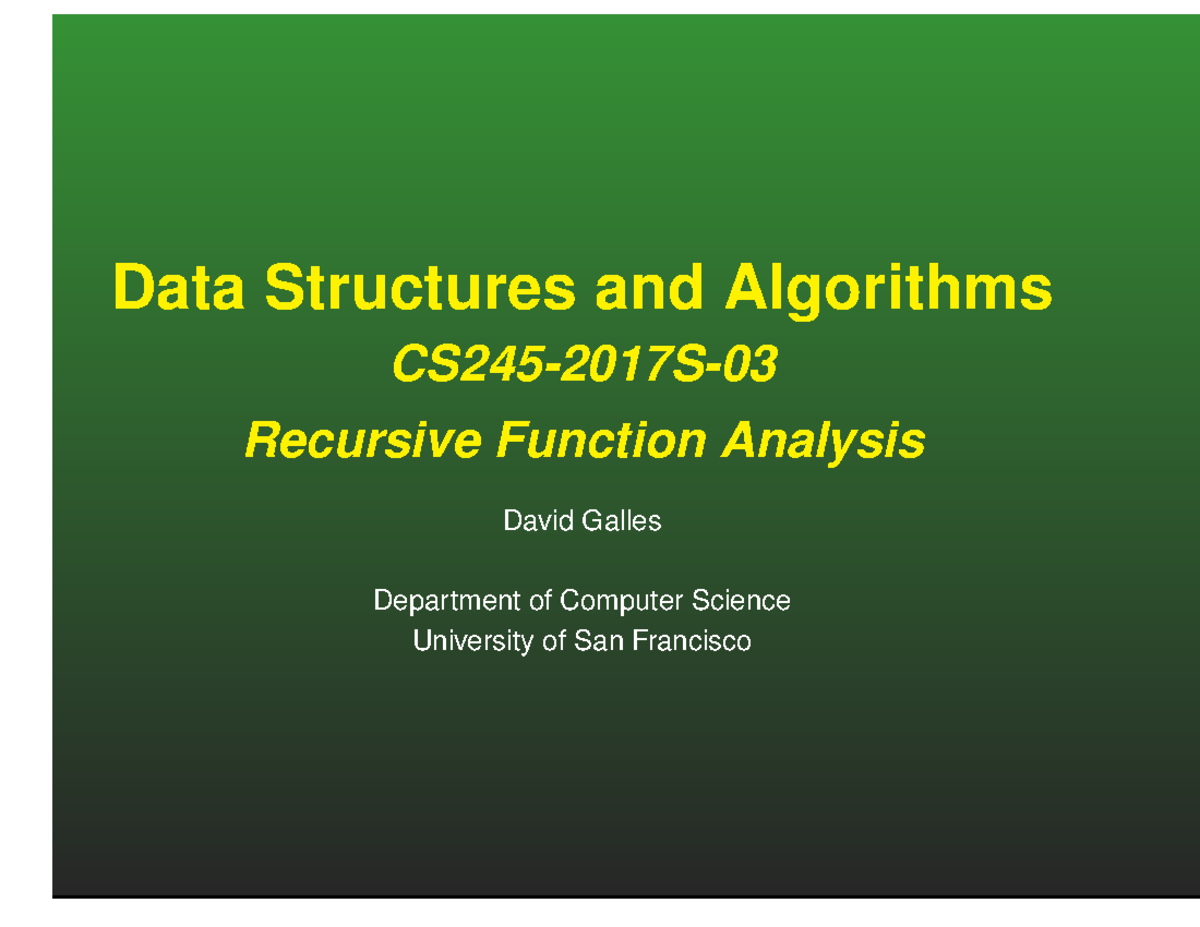 Data Structures and Algorithms

CS245-2017S-03

Recursive Function Analysis

David Galles

Department of Computer Science
University of San Francisco